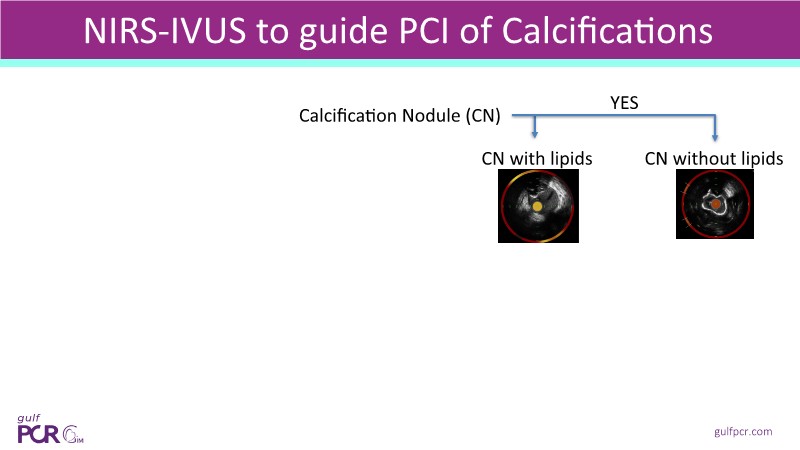 NIRS-IVUS to guide PCI of Calcifications

Calcification Nodule (CN)

YES

CN with lipids

CN without lipids

gulf PCR GIM

gulfpcr.com